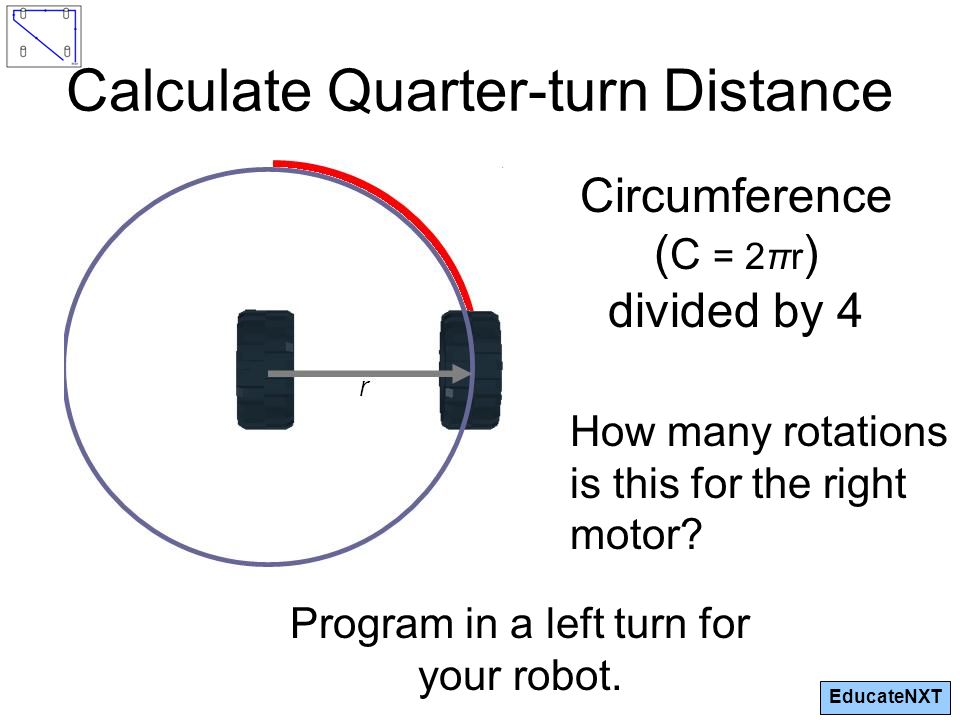 Calculate Quarter-turn Distance

Circumference ($C = 2\pi r$) divided by 4

$r$

How many rotations is this for the right motor?

Program in a left turn for your robot.

EducateNXT